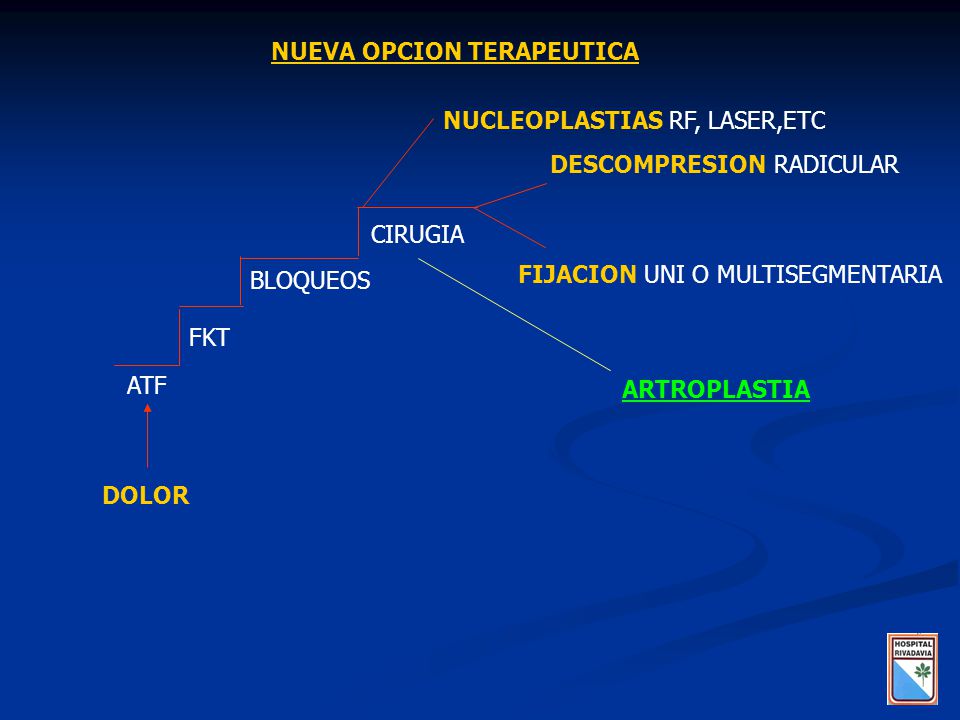 NUEVA OPCION TERAPEUTICA

NUCLEOPLASTIAS RF, LASER,ETC

DESCOMPRESION RADICULAR

CIRUGIA

FIJACION UNI O MULTISEGMENTARIA

BLOQUEOS

FKT

ATF

ARTROPLASTIA

DOLOR

HOSPITAL RIVADAVIA